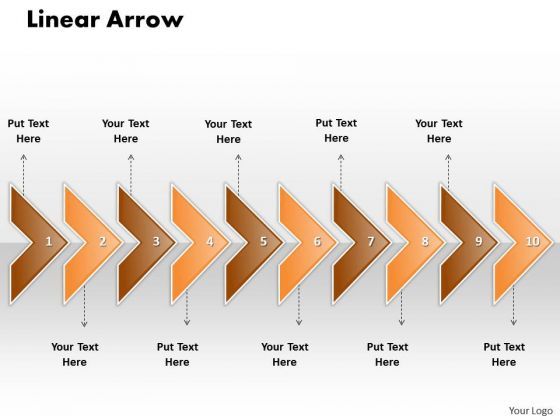 Linear Arrow

Put Text Here

Your Text Here

Your Text Here

Put Text Here

Your Text Here

1 2 3 4 5 6 7 8 9 10

Your Text Here

Put Text Here

Your Text Here

Put Text Here

Put Text Here

Your Logo